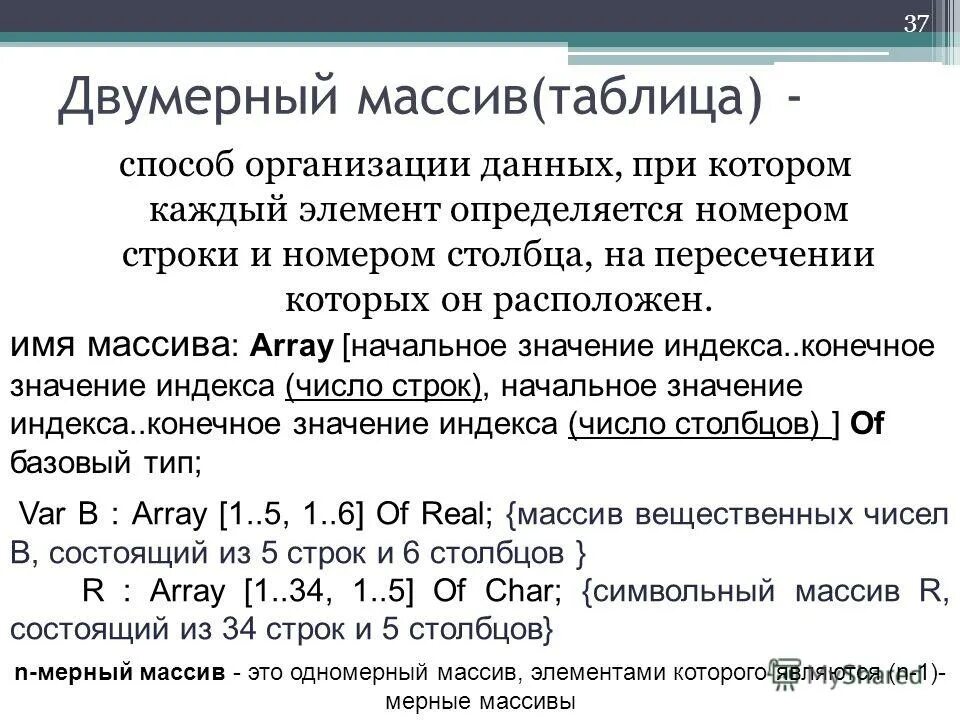 37

Двумерный массив(таблица) -

способ организации данных, при котором каждый элемент определяется номером строки и номером столбца, на пересечении которых он расположен.

имя массива: Array [начальное значение индекса..конечное значение индекса (число строк), начальное значение индекса..конечное значение индекса (число столбцов) ] Of базовый тип;

Var B : Array [1..5, 1..6] Of Real; {массив вещественных чисел B, состоящий из 5 строк и 6 столбцов }
R : Array [1..34, 1..5] Of Char; {символьный массив R, состоящий из 34 строк и 5 столбцов}

n-мерный массив - это одномерный массив, элементами которого являются (n-1)-мерные массивы

MyShared